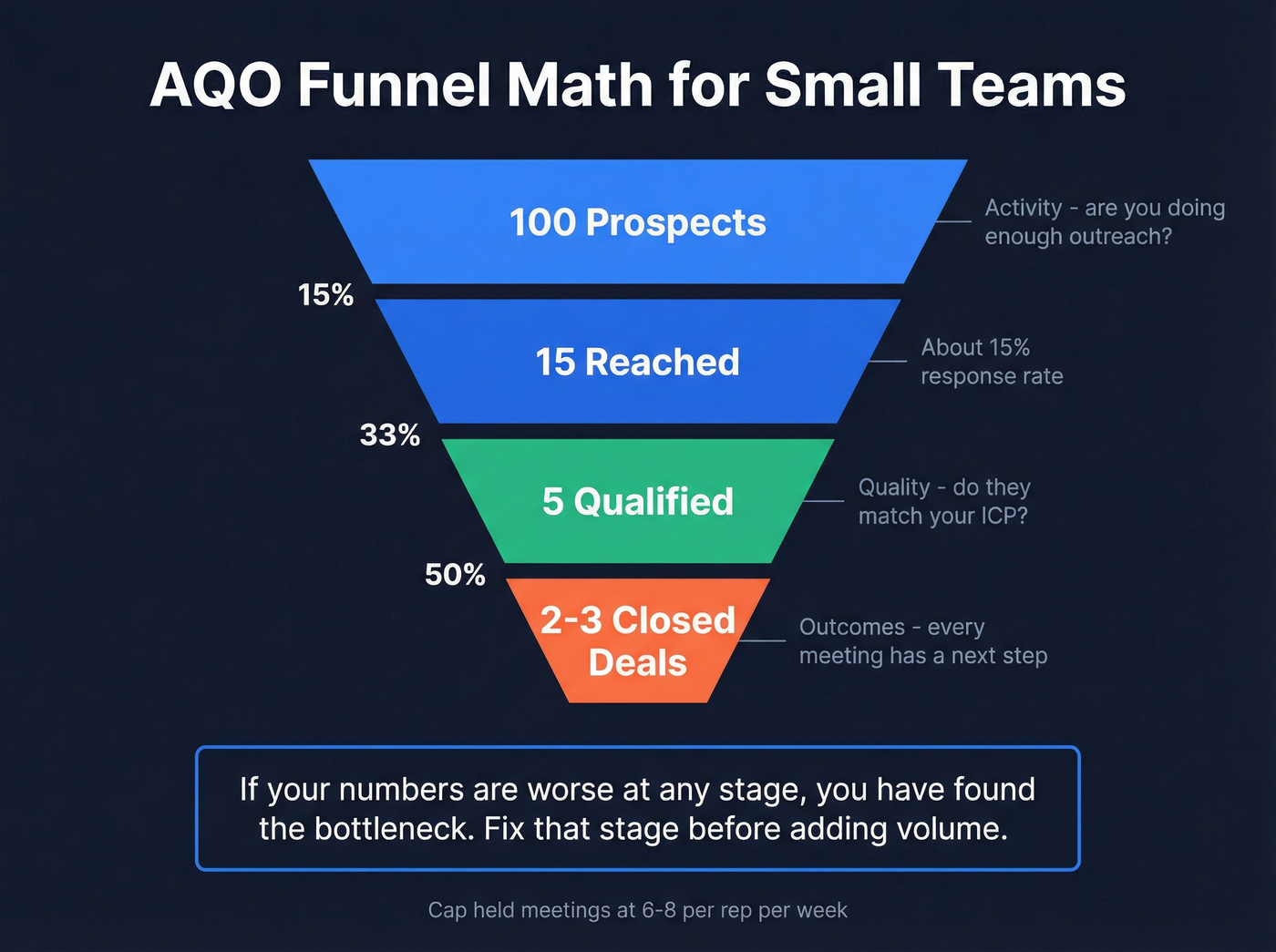 AQO Funnel Math for Small Teams

100 Prospects

Activity - are you doing enough outreach?

15%

15 Reached

About 15% response rate

33%

5 Qualified

Quality - do they match your ICP?

50%

2-3 Closed Deals

Outcomes - every meeting has a next step

If your numbers are worse at any stage, you have found the bottleneck. Fix that stage before adding volume.

Cap held meetings at 6-8 per rep per week